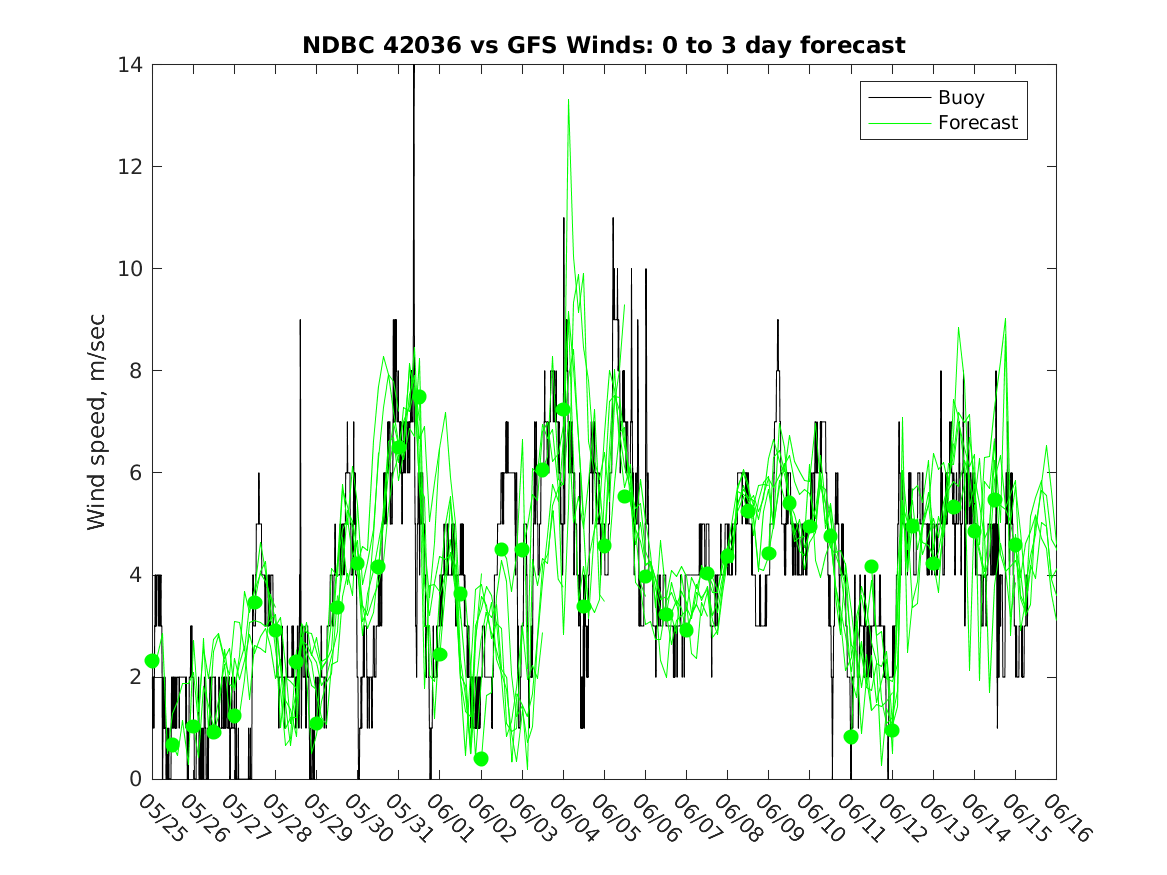 NDBC 42036 vs GFS Winds: 0 to 3 day forecast

Buoy
Forecast

Wind speed, m/sec

14
12
10
8
6
4
2
0

05/25 05/26 05/27 05/28 05/29 05/30 05/31 06/01 06/02 06/03 06/04 06/05 06/06 06/07 06/08 06/09 06/10 06/11 06/12 06/13 06/14 06/15 06/16